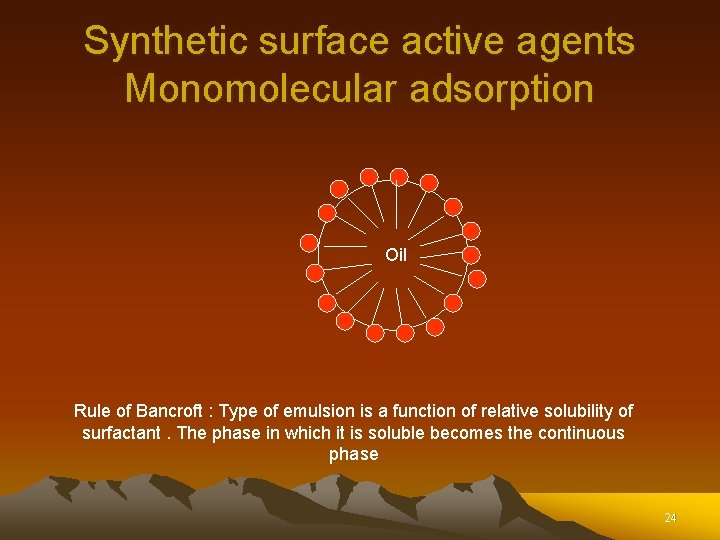 Synthetic surface active agents
Monomolecular adsorption

Oil

Rule of Bancroft : Type of emulsion is a function of relative solubility of surfactant . The phase in which it is soluble becomes the continuous phase

24